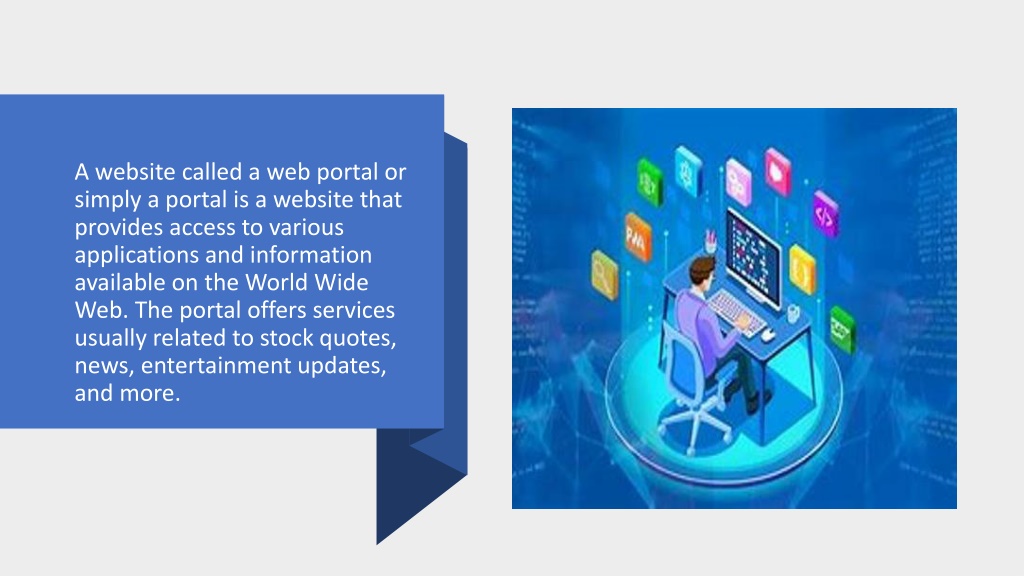 A website called a web portal or simply a portal is a website that provides access to various applications and information available on the World Wide Web. The portal offers services usually related to stock quotes, news, entertainment updates, and more.